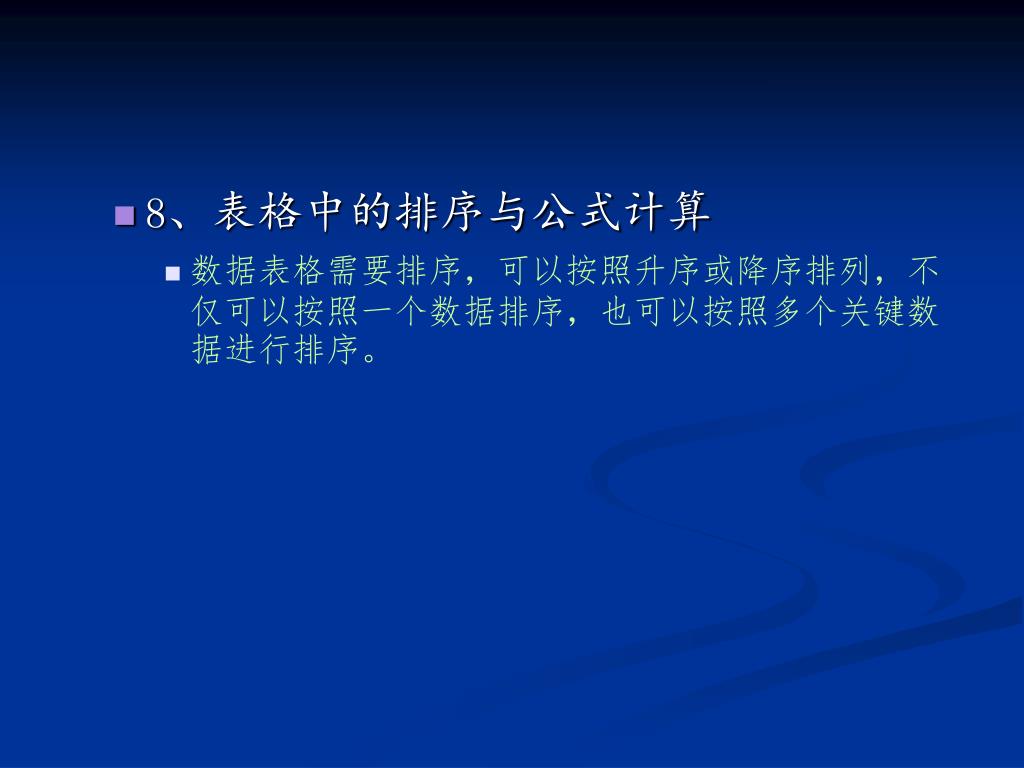 8、表格中的排序与公式计算

数据表格需要排序，可以按照升序或降序排列，不仅可以按照一个数据排序，也可以按照多个关键数据进行排序。